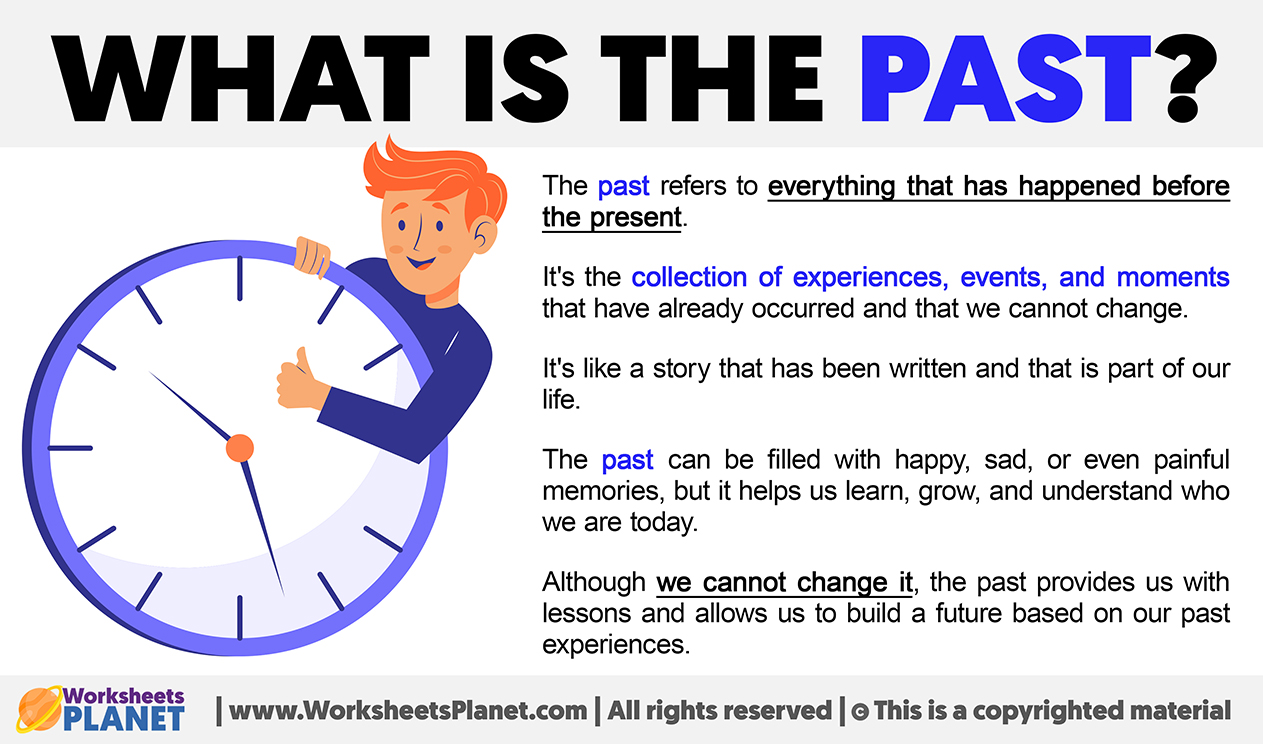 WHAT IS THE PAST?

The past refers to everything that has happened before the present.

It's the collection of experiences, events, and moments that have already occurred and that we cannot change.

It's like a story that has been written and that is part of our life.

The past can be filled with happy, sad, or even painful memories, but it helps us learn, grow, and understand who we are today.

Although we cannot change it, the past provides us with lessons and allows us to build a future based on our past experiences.

Worksheets PLANET | www.WorksheetsPlanet.com | All rights reserved | © This is a copyrighted material